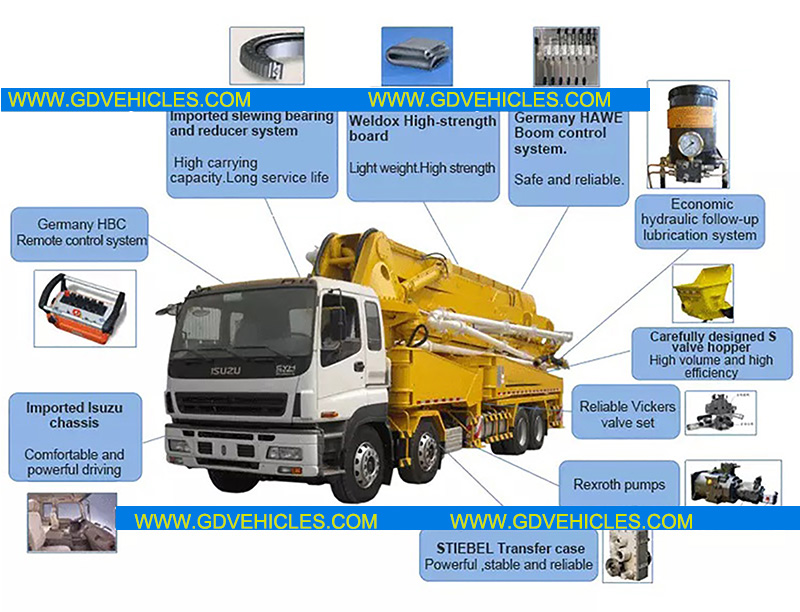 WWW.GDVEHICLES.COM WWW.GDVEHICLES.COM

Imported slewing bearing and reducer system

High carrying capacity.Long service life

Weldox High-strength board

Light weight.High strength

Germany HAWE Boom control system.

Safe and reliable.

Economic hydraulic follow-up lubrication system

Germany HBC Remote control system

Carefully designed S valve hopper
High volume and high efficiency

ISUZU

Reliable Vickers valve set

Imported Isuzu chassis

Comfortable and powerful driving

Rexroth pumps

WWW.GDVEHICLES.COM WWW.GDVEHICLES.COM

STIEBEL Transfer case
Powerful ,stable and reliable